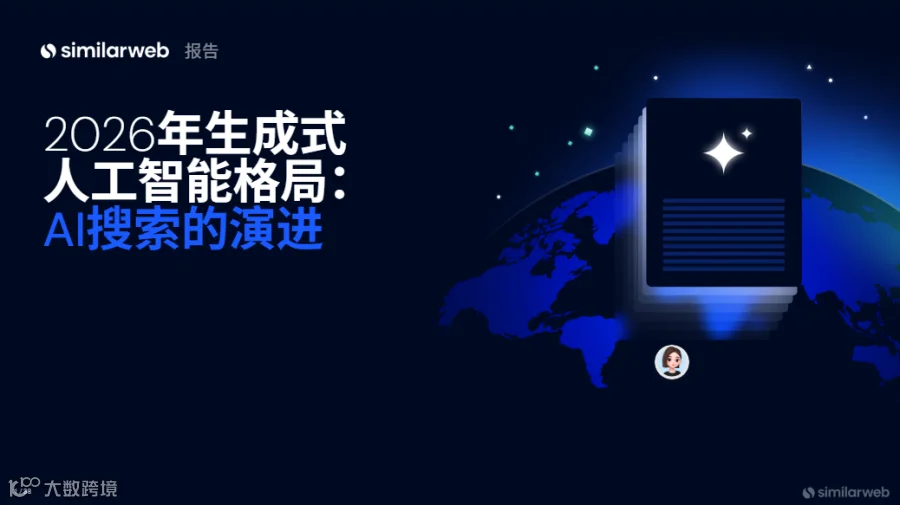 similarweb 报告

2026年生成式人工智能格局：AI搜索的演进

大数跨境

similarweb